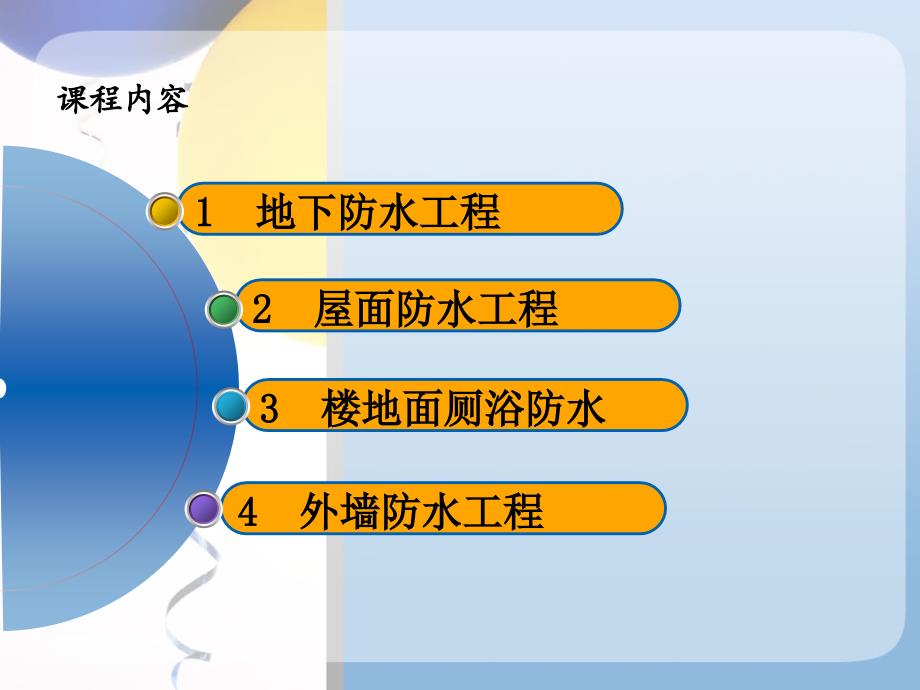 课程内容

1 地下防水工程

2 屋面防水工程

3 楼地面厕浴防水

4 外墙防水工程